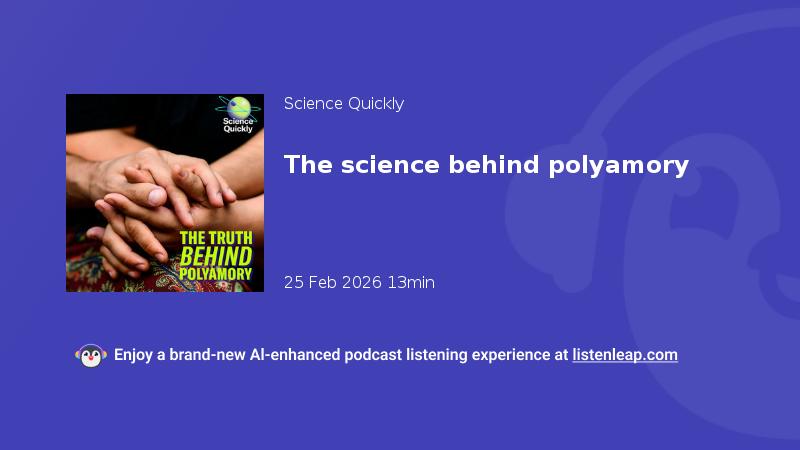 Science Quickly

THE TRUTH BEHIND POLYAMORY

Science Quickly

The science behind polyamory

25 Feb 2026 13min

Enjoy a brand-new AI-enhanced podcast listening experience at listenleap.com